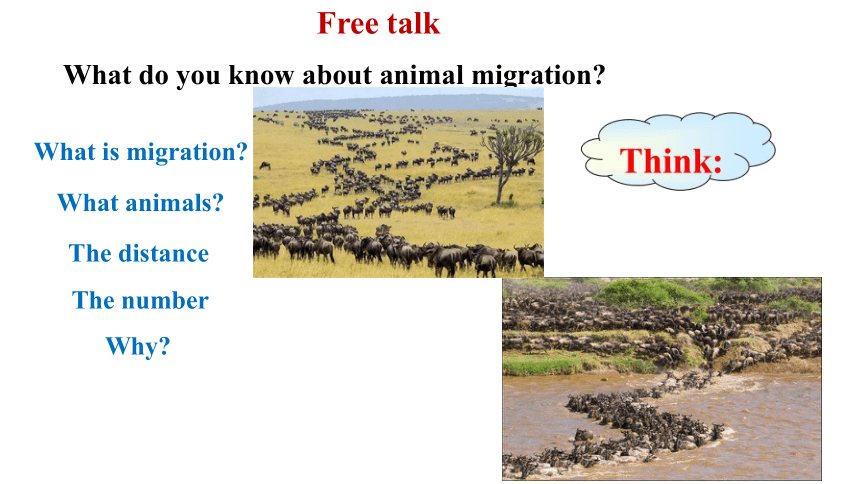 Free talk

What do you know about animal migration?

What is migration?

What animals?

The distance

The number

Why?

Think: